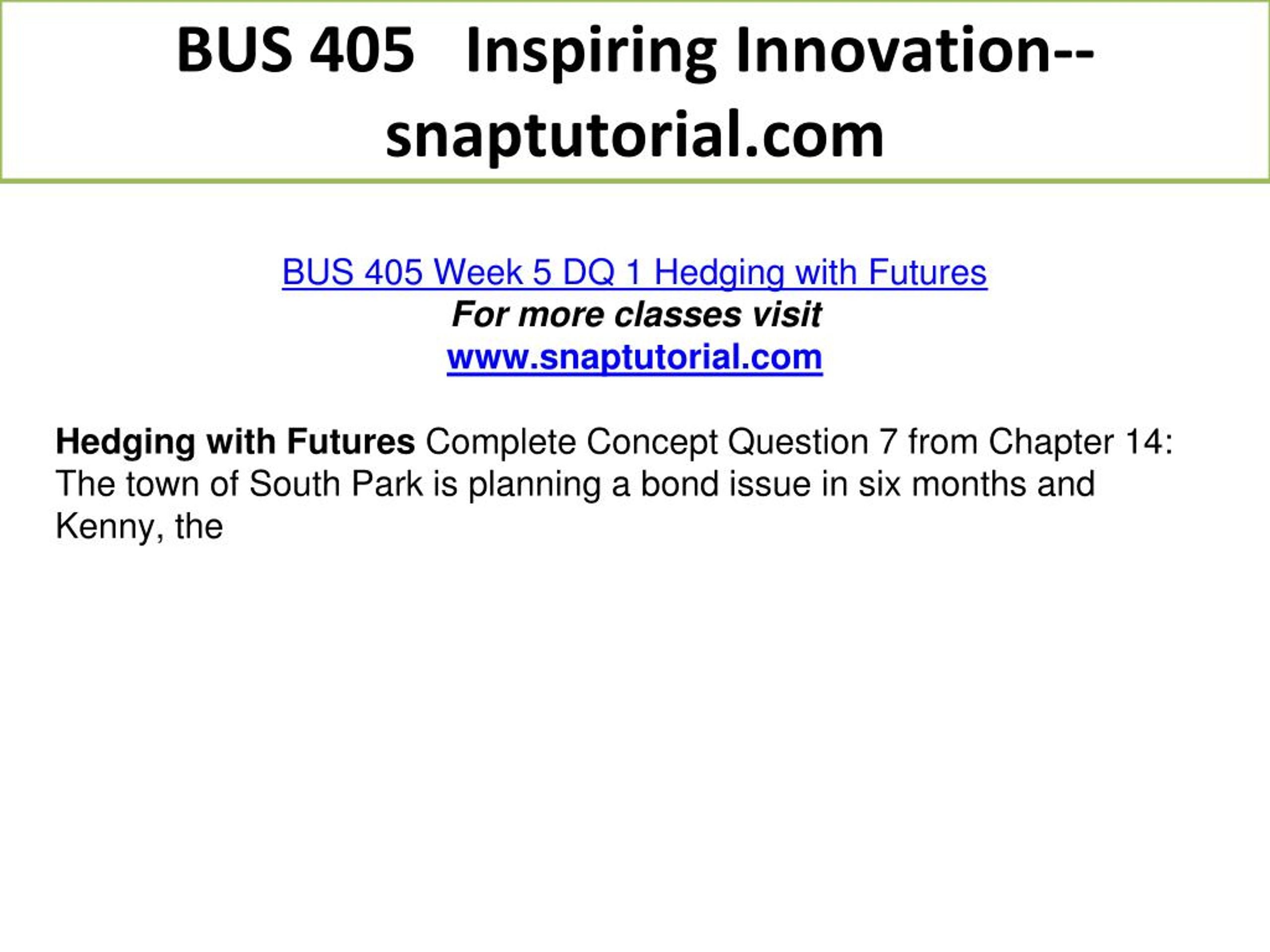 BUS 405 Inspiring Innovation--snaptutorial.com

BUS 405 Week 5 DQ 1 Hedging with Futures
For more classes visit
www.snaptutorial.com

Hedging with Futures Complete Concept Question 7 from Chapter 14: The town of South Park is planning a bond issue in six months and Kenny, the